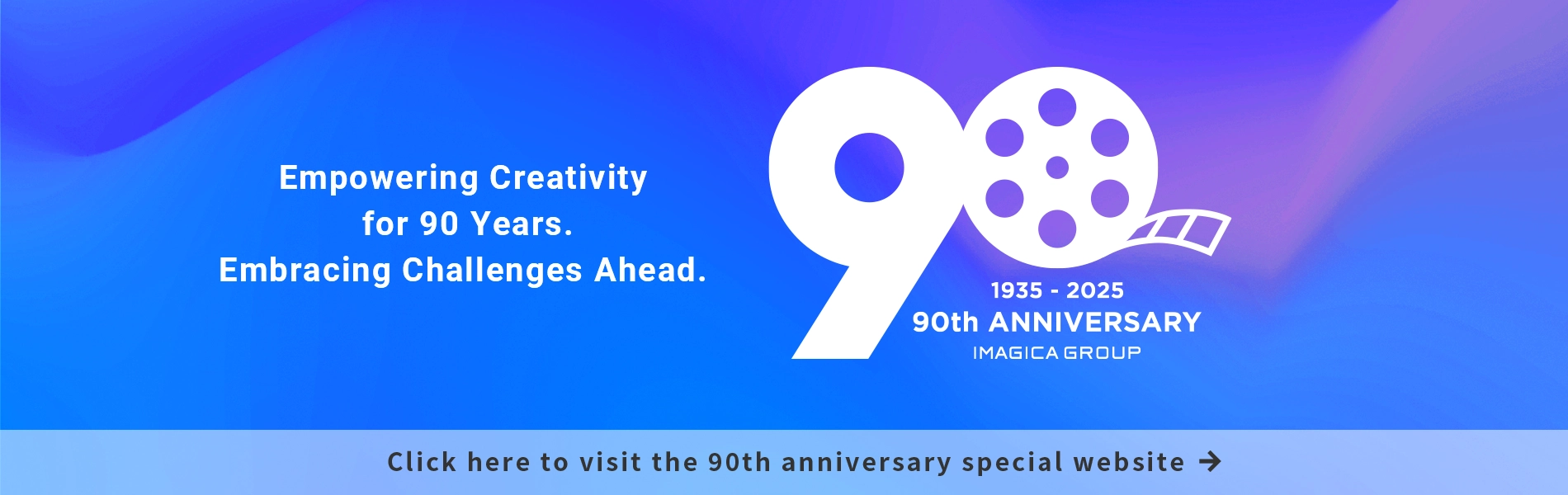 Empowering Creativity
for 90 Years.
Embracing Challenges Ahead.

90

1935 - 2025
90th ANNIVERSARY
IMAGICA GROUP

Click here to visit the 90th anniversary special website →